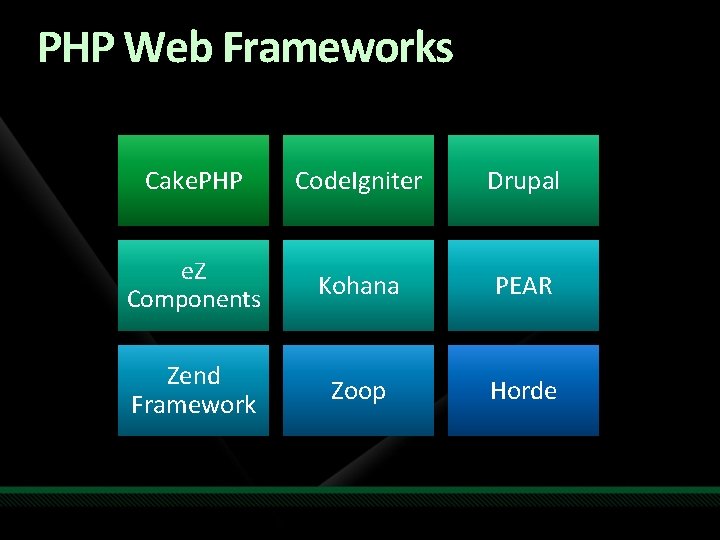 PHP Web Frameworks

CakePHP

CodeIgniter

Drupal

eZ Components

Kohana

PEAR

Zend Framework

Zoop

Horde